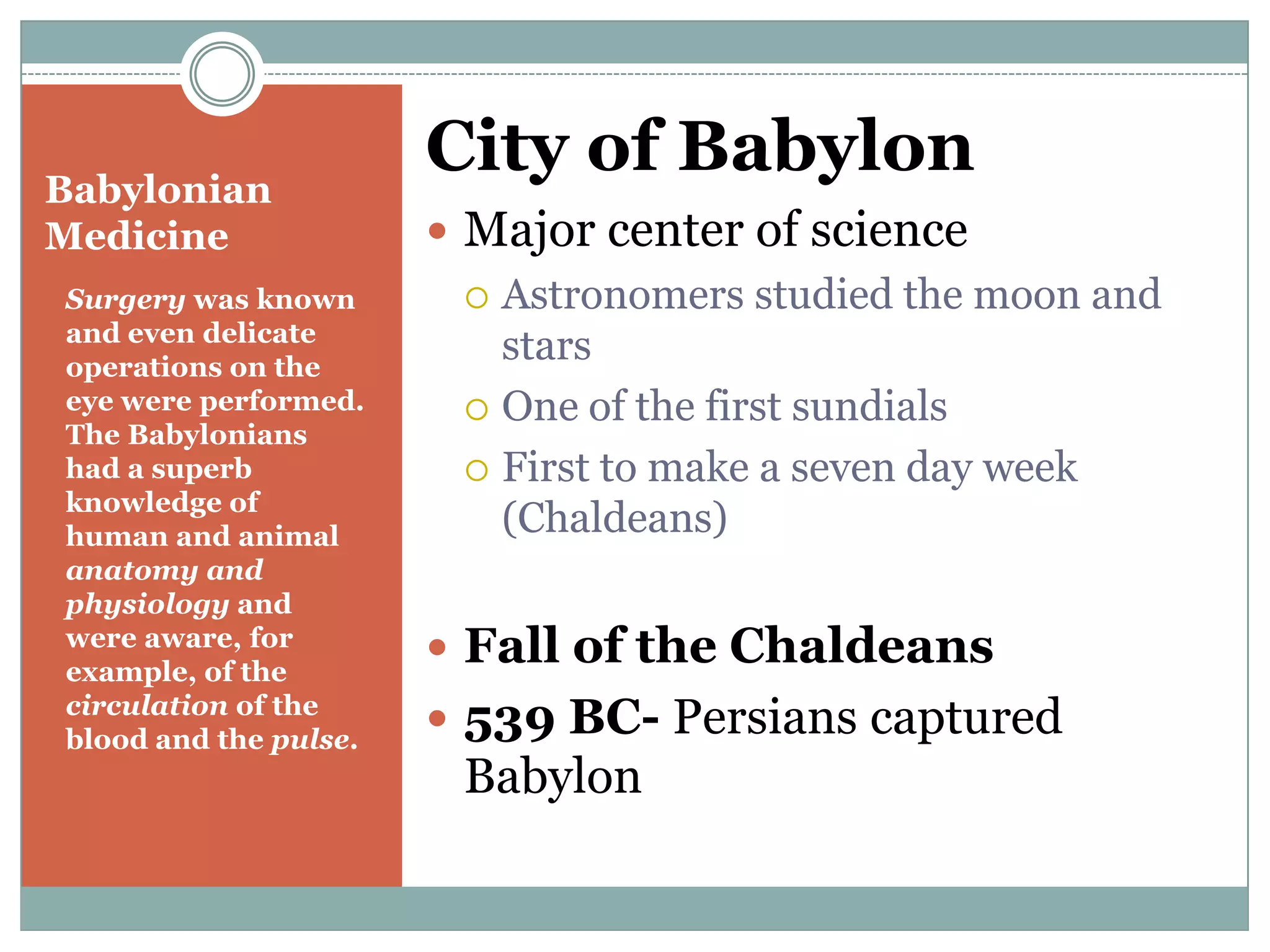 Babylonian Medicine

Surgery was known and even delicate operations on the eye were performed. The Babylonians had a superb knowledge of human and animal anatomy and physiology and were aware, for example, of the circulation of the blood and the pulse.

City of Babylon

• Major center of science
  ○ Astronomers studied the moon and stars
  ○ One of the first sundials
  ○ First to make a seven day week (Chaldeans)

• Fall of the Chaldeans
• 539 BC- Persians captured Babylon